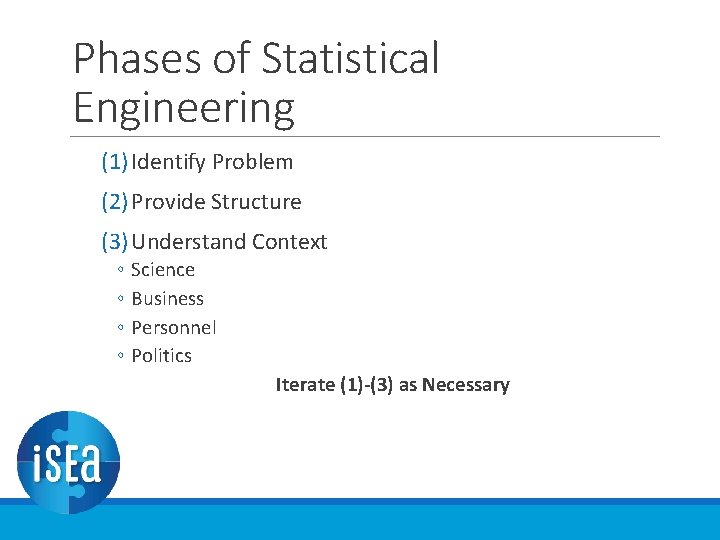 Phases of Statistical Engineering

(1) Identify Problem

(2) Provide Structure

(3) Understand Context
◦ Science
◦ Business
◦ Personnel
◦ Politics

Iterate (1)-(3) as Necessary

iSEa